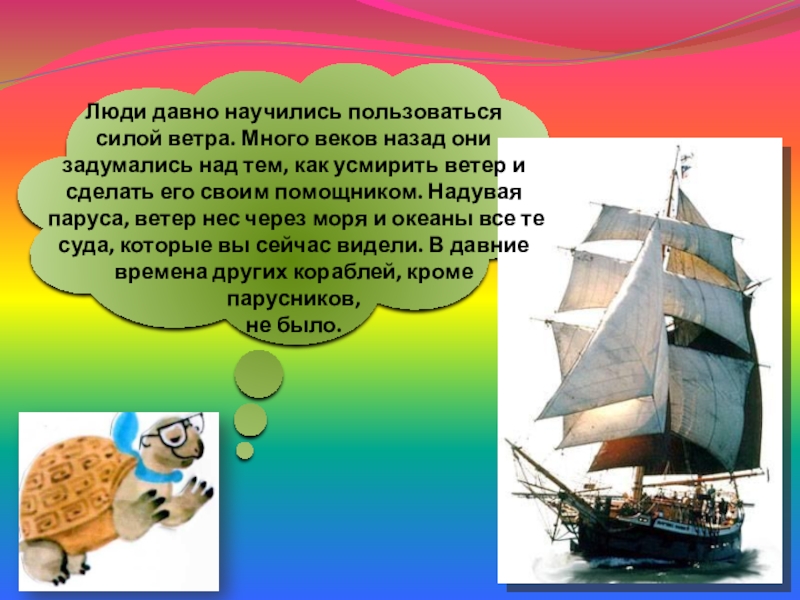 Люди давно научились пользоваться силой ветра. Много веков назад они задумались над тем, как усмирить ветер и сделать его своим помощником. Надувая паруса, ветер нес через моря и океаны все те суда, которые вы сейчас видели. В давние времена других кораблей, кроме парусников, не было.